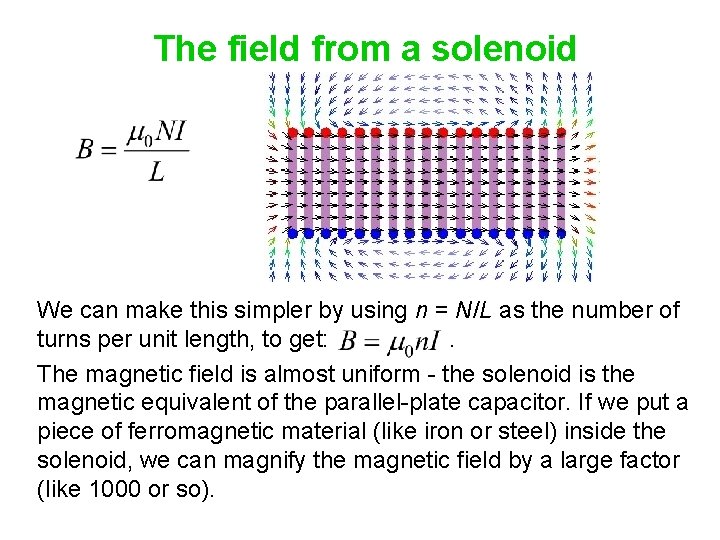 The field from a solenoid

$B = \frac{\mu_0 N I}{L}$

We can make this simpler by using $n = N/L$ as the number of turns per unit length, to get: $B = \mu_0 n I$ .

The magnetic field is almost uniform - the solenoid is the magnetic equivalent of the parallel-plate capacitor. If we put a piece of ferromagnetic material (like iron or steel) inside the solenoid, we can magnify the magnetic field by a large factor (like 1000 or so).